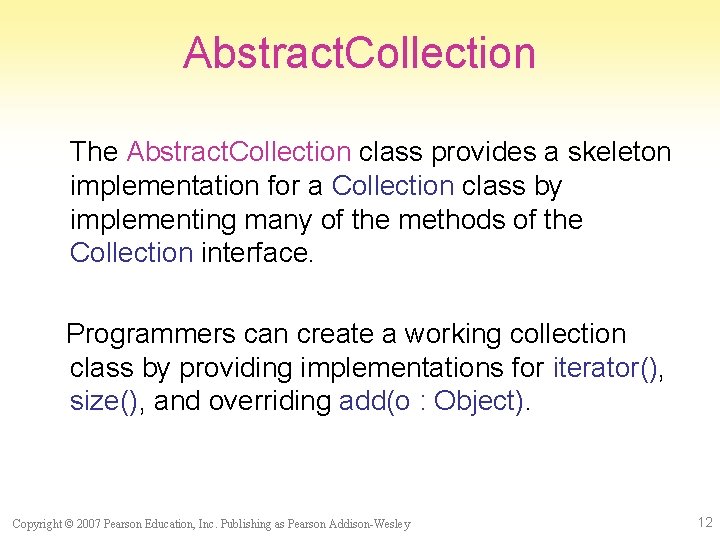 AbstractCollection

The AbstractCollection class provides a skeleton implementation for a Collection class by implementing many of the methods of the Collection interface.

Programmers can create a working collection class by providing implementations for iterator(), size(), and overriding add(o : Object).

Copyright © 2007 Pearson Education, Inc. Publishing as Pearson Addison-Wesley

12